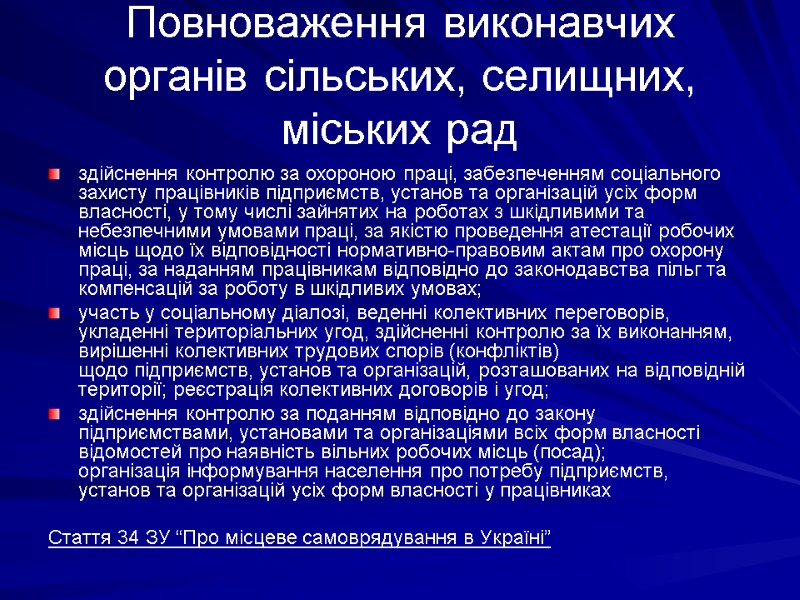 Повноваження виконавчих органів сільських, селищних, міських рад

здійснення контролю за охороною праці, забезпеченням соціального захисту працівників підприємств, установ та організацій усіх форм власності, у тому числі зайнятих на роботах з шкідливими та небезпечними умовами праці, за якістю проведення атестації робочих місць щодо їх відповідності нормативно-правовим актам про охорону праці, за наданням працівникам відповідно до законодавства пільг та компенсацій за роботу в шкідливих умовах;

участь у соціальному діалозі, веденні колективних переговорів, укладенні територіальних угод, здійсненні контролю за їх виконанням, вирішенні колективних трудових спорів (конфліктів) щодо підприємств, установ та організацій, розташованих на відповідній території; реєстрація колективних договорів і угод;

здійснення контролю за поданням відповідно до закону підприємствами, установами та організаціями всіх форм власності відомостей про наявність вільних робочих місць (посад); організація інформування населення про потребу підприємств, установ та організацій усіх форм власності у працівниках

Стаття 34 ЗУ “Про місцеве самоврядування в Україні”